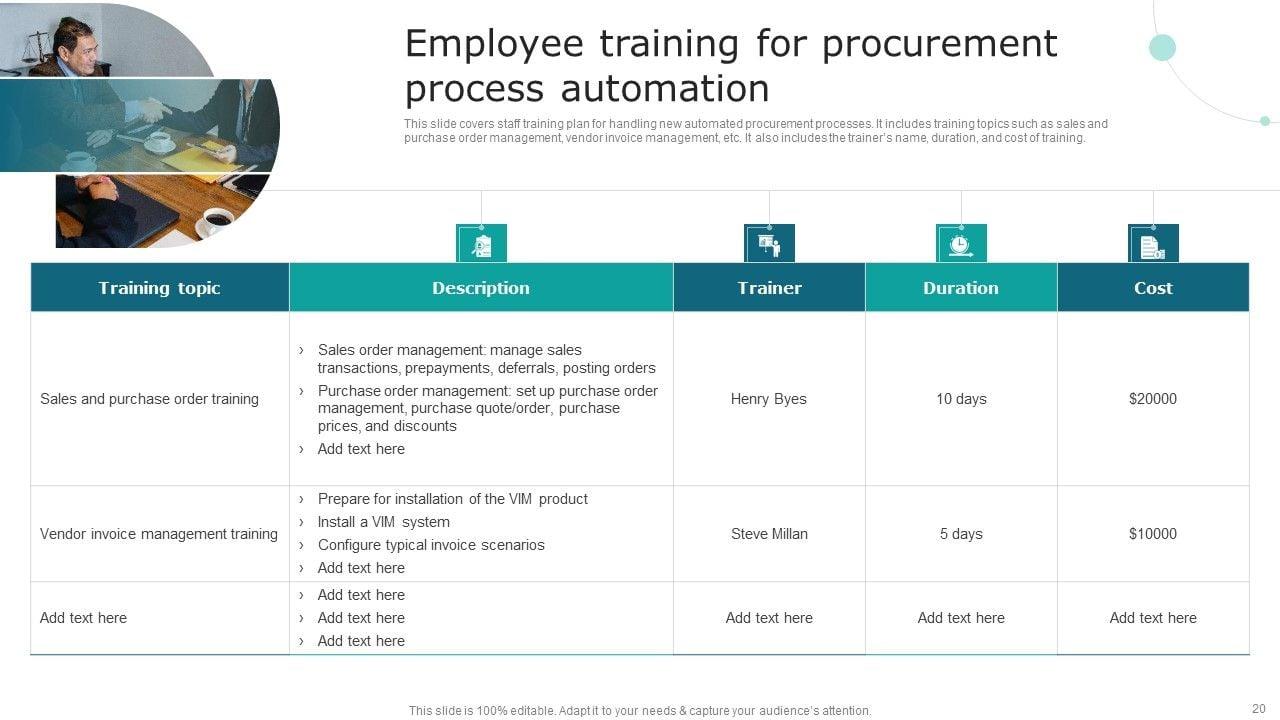 Employee training for procurement process automation

This slide covers staff training plan for handling new automated procurement processes. It includes training topics such as sales and purchase order management, vendor invoice management, etc. It also includes the trainer's name, duration, and cost of training.

| Training topic | Description | Trainer | Duration | Cost |
|---|---|---|---|---|
| Sales and purchase order training | › Sales order management: manage sales transactions, prepayments, deferrals, posting orders › Purchase order management: set up purchase order management, purchase quote/order, purchase prices, and discounts › Add text here | Henry Byes | 10 days | $20000 |
| Vendor invoice management training | › Prepare for installation of the VIM product › Install a VIM system › Configure typical invoice scenarios › Add text here | Steve Millan | 5 days | $10000 |
| Add text here | › Add text here › Add text here › Add text here | Add text here | Add text here | Add text here |

This slide is 100% editable. Adapt it to your needs & capture your audience's attention.

20